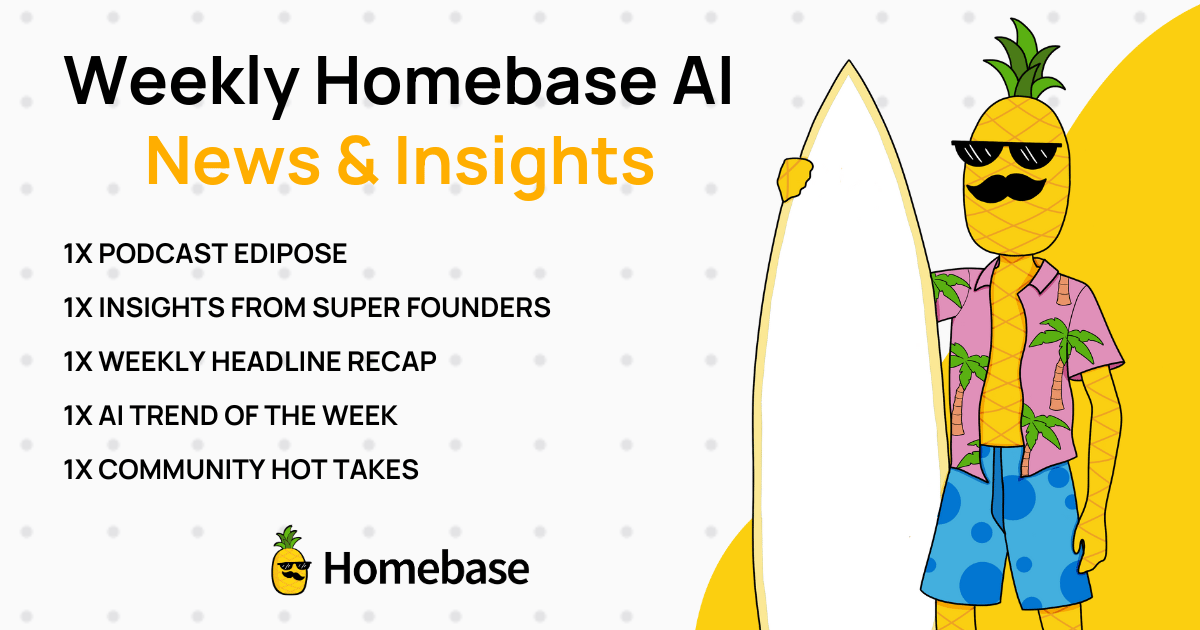 Weekly Homebase AI
News & Insights

1X PODCAST EDIPOSE
1X INSIGHTS FROM SUPER FOUNDERS
1X WEEKLY HEADLINE RECAP
1X AI TREND OF THE WEEK
1X COMMUNITY HOT TAKES

Homebase